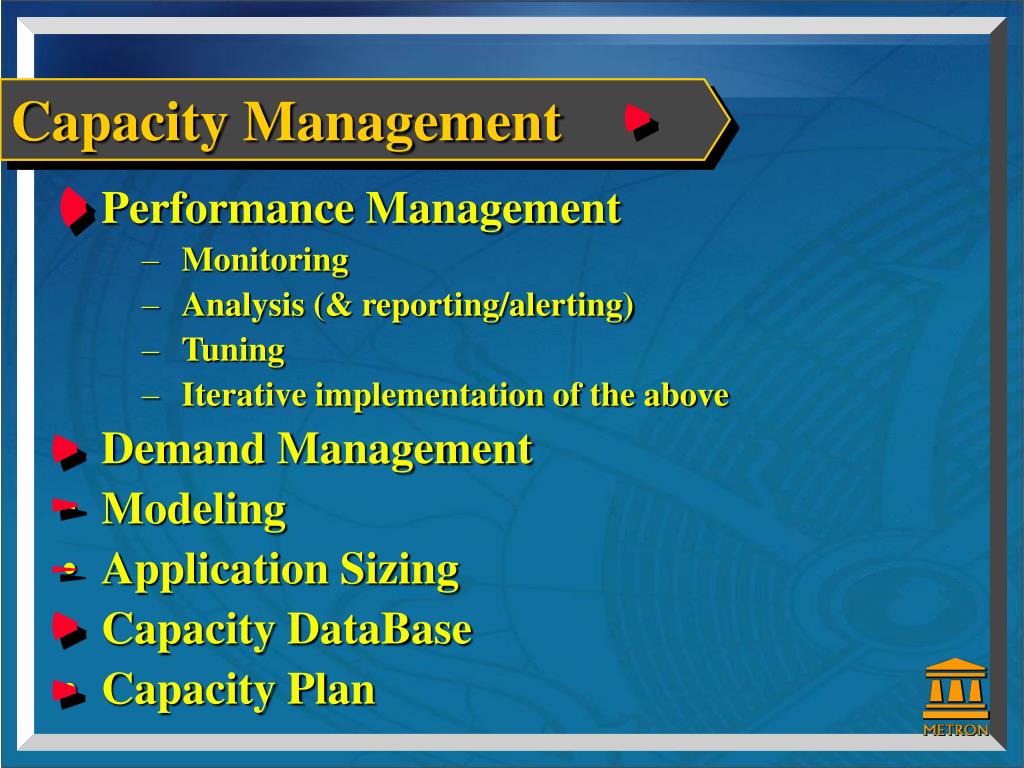 Capacity Management

Performance Management
– Monitoring
– Analysis (& reporting/alerting)
– Tuning
– Iterative implementation of the above

Demand Management

Modeling

Application Sizing

Capacity DataBase

Capacity Plan

METRON